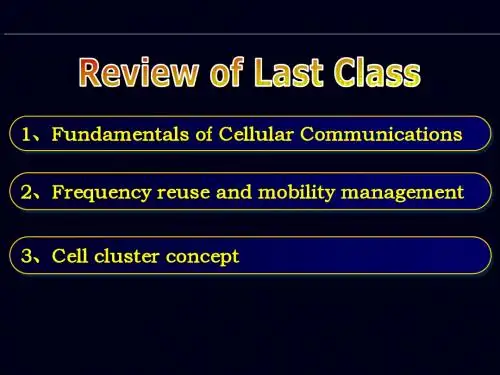 Review of Last Class

1、Fundamentals of Cellular Communications

2、Frequency reuse and mobility management

3、Cell cluster concept